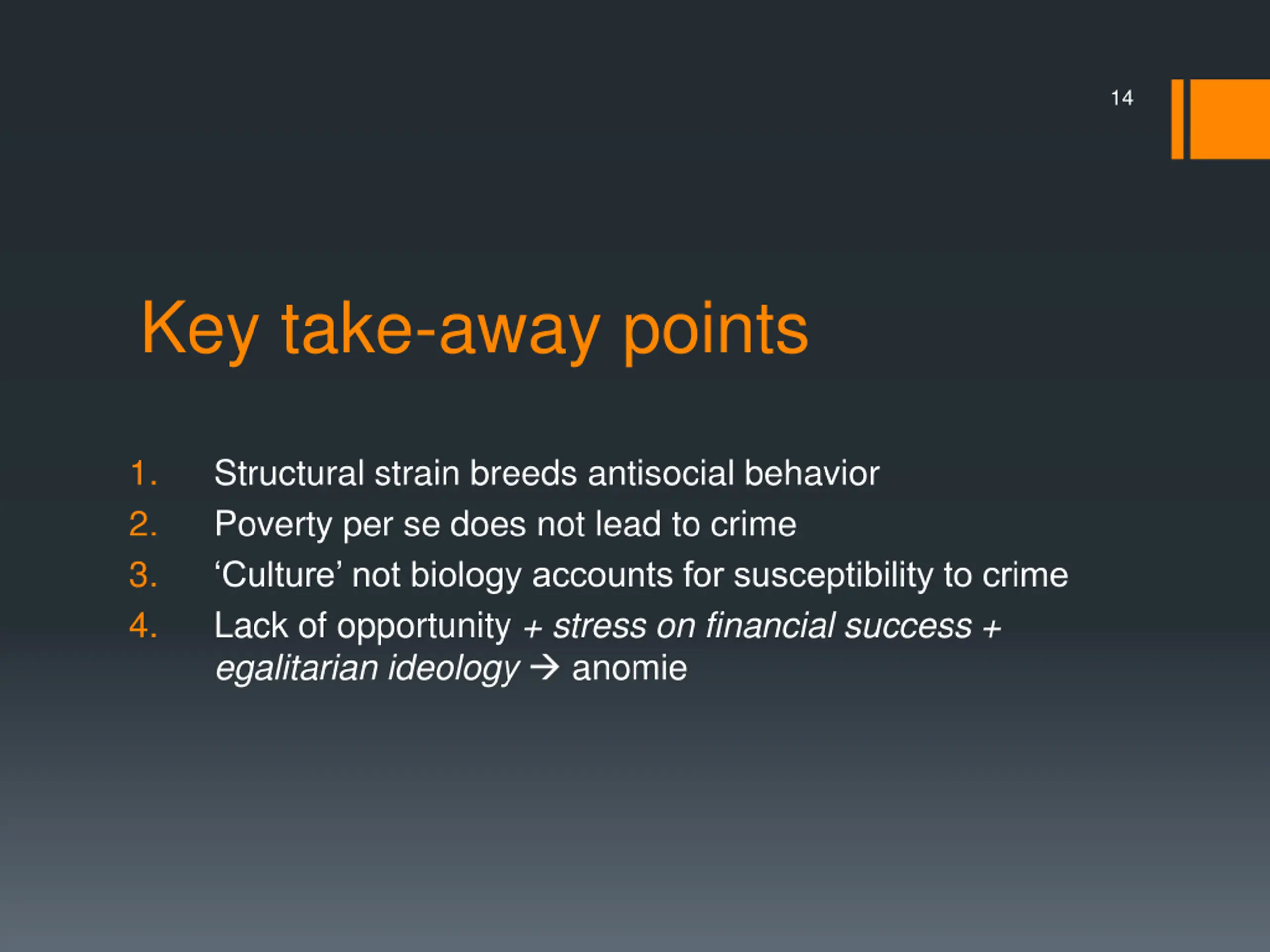 14

Key take-away points

1. Structural strain breeds antisocial behavior
2. Poverty per se does not lead to crime
3. ‘Culture’ not biology accounts for susceptibility to crime
4. Lack of opportunity + stress on financial success + egalitarian ideology → anomie